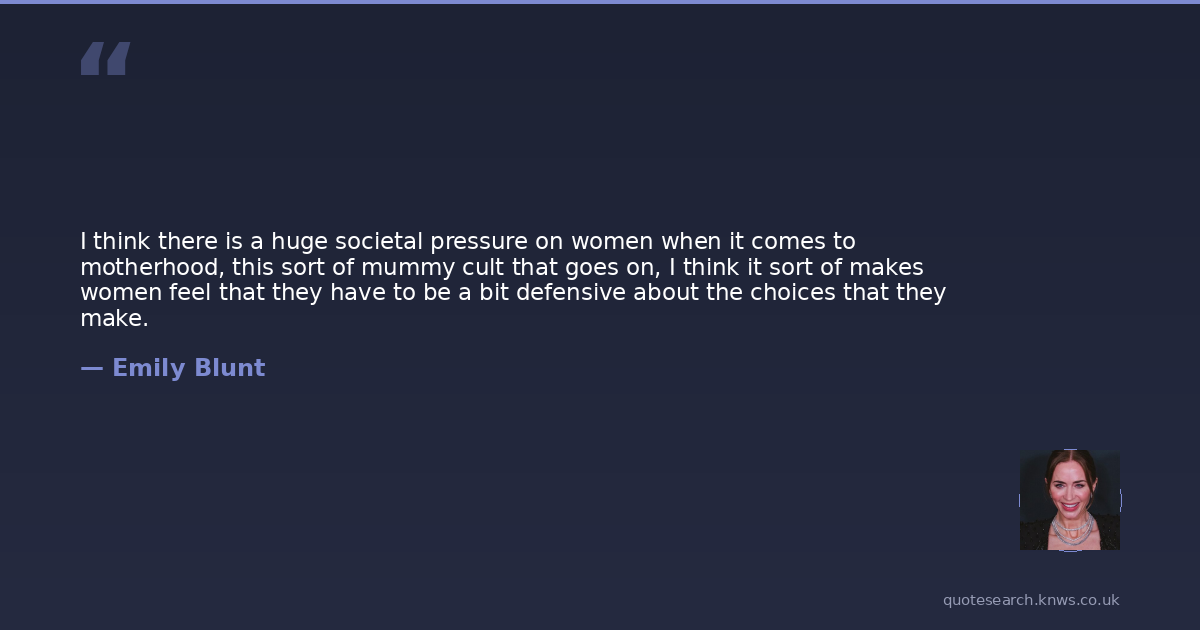 “

I think there is a huge societal pressure on women when it comes to motherhood, this sort of mummy cult that goes on, I think it sort of makes women feel that they have to be a bit defensive about the choices that they make.

— Emily Blunt

quotesearch.knws.co.uk